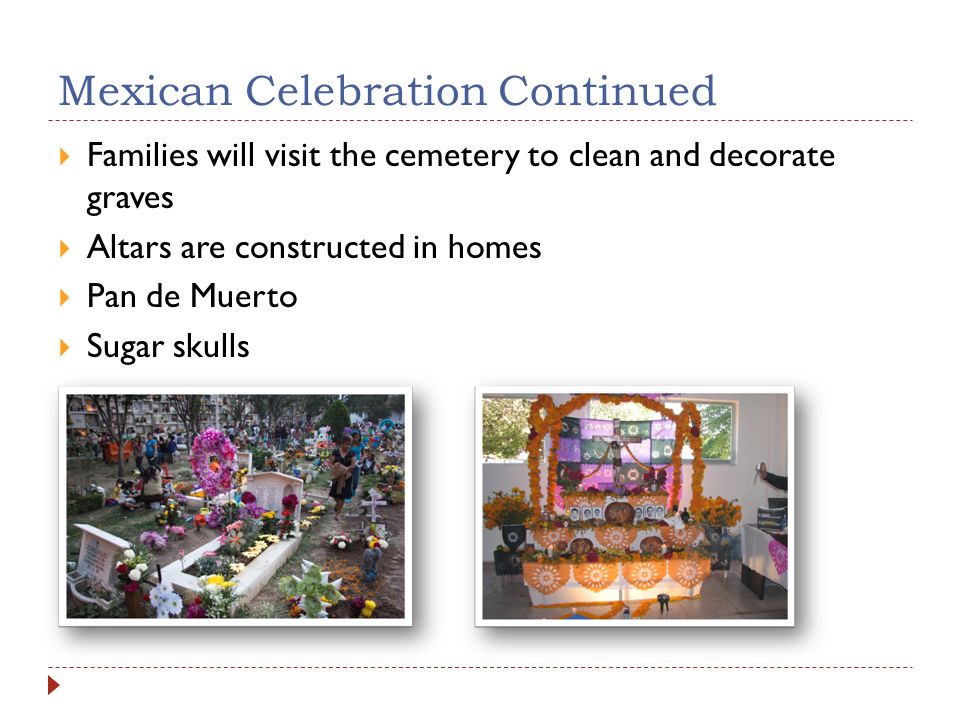 Mexican Celebration Continued

Families will visit the cemetery to clean and decorate graves

Altars are constructed in homes

Pan de Muerto

Sugar skulls